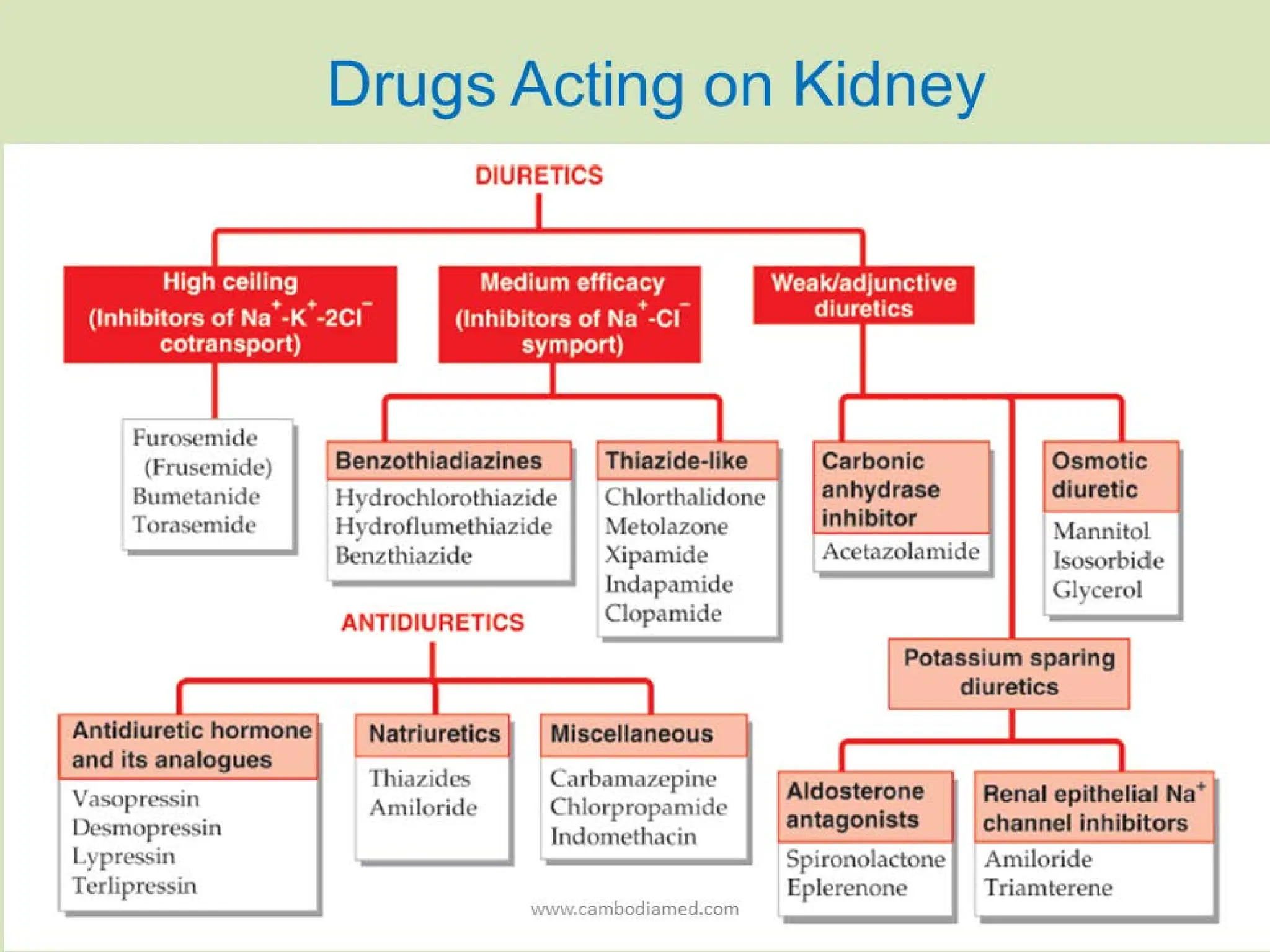 Drugs Acting on Kidney

DIURETICS

High ceiling (Inhibitors of $Na^+$-$K^+$-$2Cl^-$ cotransport)

Furosemide (Frusemide)
Bumetanide
Torasemide

Medium efficacy (Inhibitors of $Na^+$-$Cl^-$ symport)

Benzothiadiazines
Hydrochlorothiazide
Hydroflumethiazide
Benzthiazide

Thiazide-like
Chlorthalidone
Metolazone
Xipamide
Indapamide
Clopamide

Weak/adjunctive diuretics

Carbonic anhydrase inhibitor
Acetazolamide

Osmotic diuretic
Mannitol
Isosorbide
Glycerol

Potassium sparing diuretics

Aldosterone antagonists
Spironolactone
Eplerenone

Renal epithelial $Na^+$ channel inhibitors
Amiloride
Triamterene

ANTIDIURETICS

Antidiuretic hormone and its analogues
Vasopressin
Desmopressin
Lypressin
Terlipressin

Natriuretics
Thiazides
Amiloride

Miscellaneous
Carbamazepine
Chlorpropamide
Indomethacin

www.cambodiamed.com